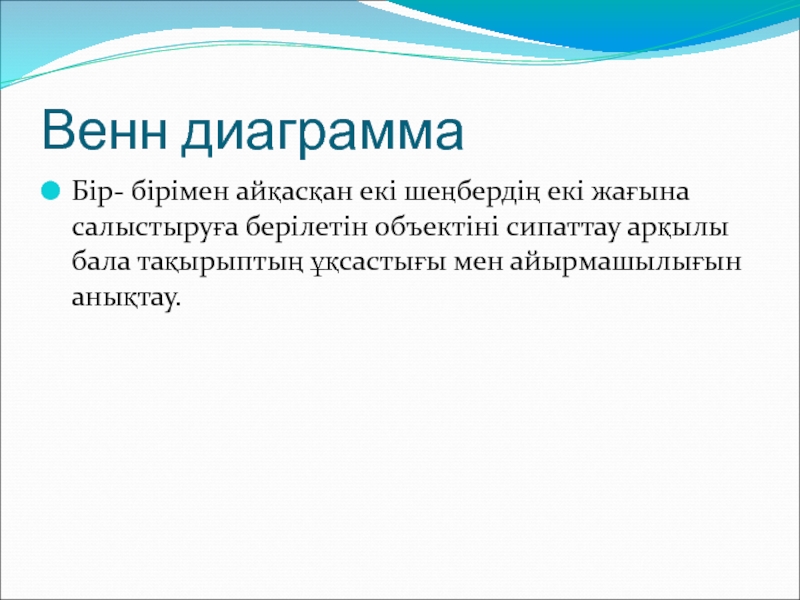 Венн диаграмма

Бір- бірімен айқасқан екі шеңбердің екі жағына салыстыруға берілетін объектіні сипаттау арқылы бала тақырыптың ұқсастығы мен айырмашылығын анықтау.